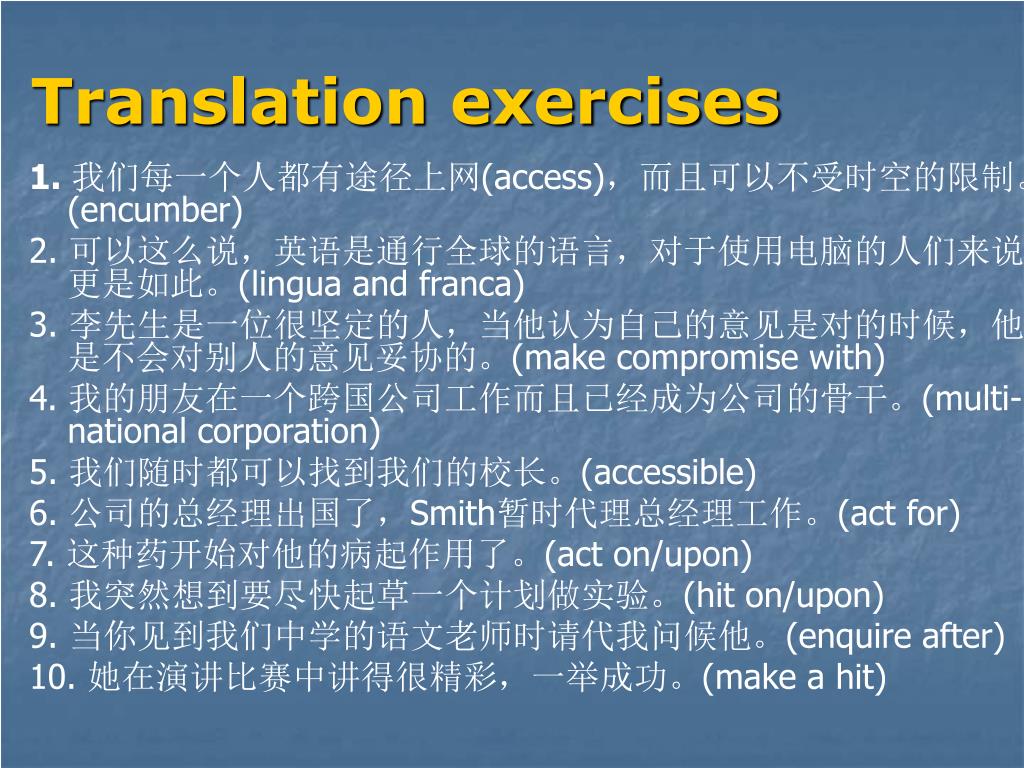 Translation exercises

1. 我们每一个人都有途径上网(access)，而且可以不受时空的限制。(encumber)

2. 可以这么说，英语是通行全球的语言，对于使用电脑的人们来说更是如此。(lingua and franca)

3. 李先生是一位很坚定的人，当他认为自己的意见是对的时候，他是不会对别人的意见妥协的。(make compromise with)

4. 我的朋友在一个跨国公司工作而且已经成为公司的骨干。(multi-national corporation)

5. 我们随时都可以找到我们的校长。(accessible)

6. 公司的总经理出国了，Smith暂时代理总经理工作。(act for)

7. 这种药开始对他的病起作用了。(act on/upon)

8. 我突然想到要尽快起草一个计划做实验。(hit on/upon)

9. 当你见到我们中学的语文老师时请代我问候他。(enquire after)

10. 她在演讲比赛中讲得很精彩，一举成功。(make a hit)